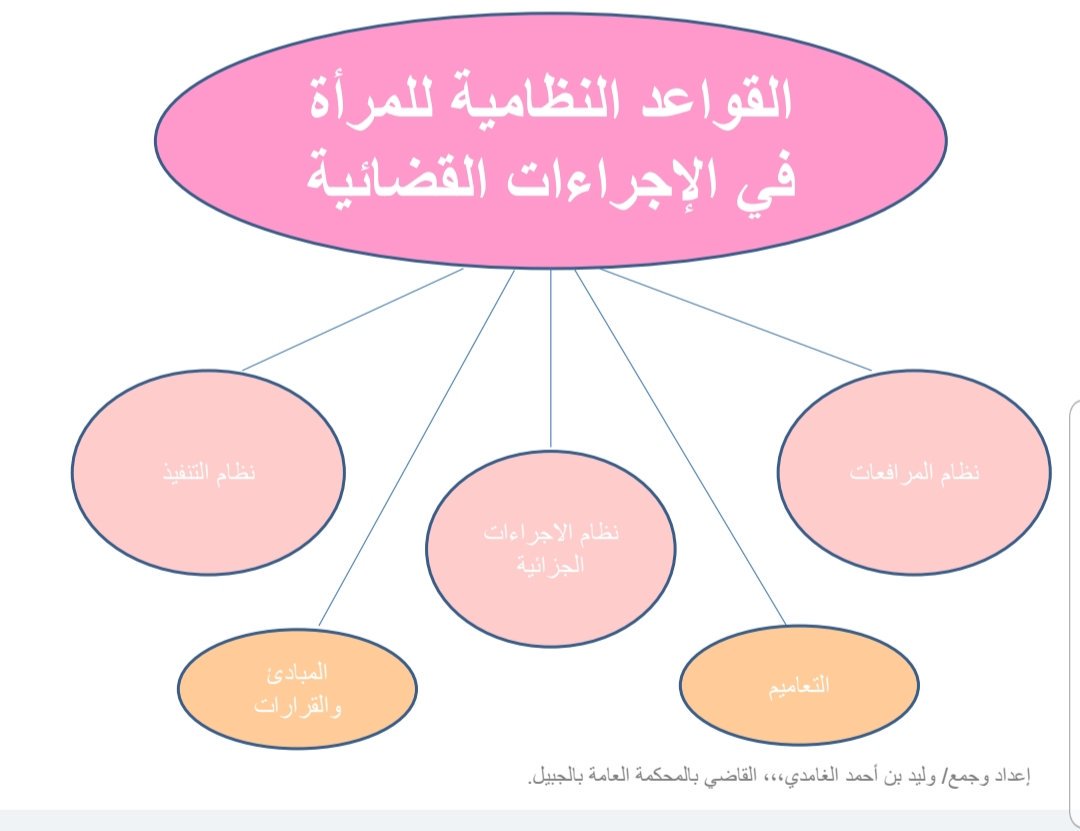 القواعد النظامية للمرأة في الإجراءات القضائية

نظام المرافعات

نظام الاجراءات الجزائية

نظام التنفيذ

التعاميم

المبادئ والقرارات

إعداد وجمع/ وليد بن أحمد الغامدي،،، القاضي بالمحكمة العامة بالجبيل.